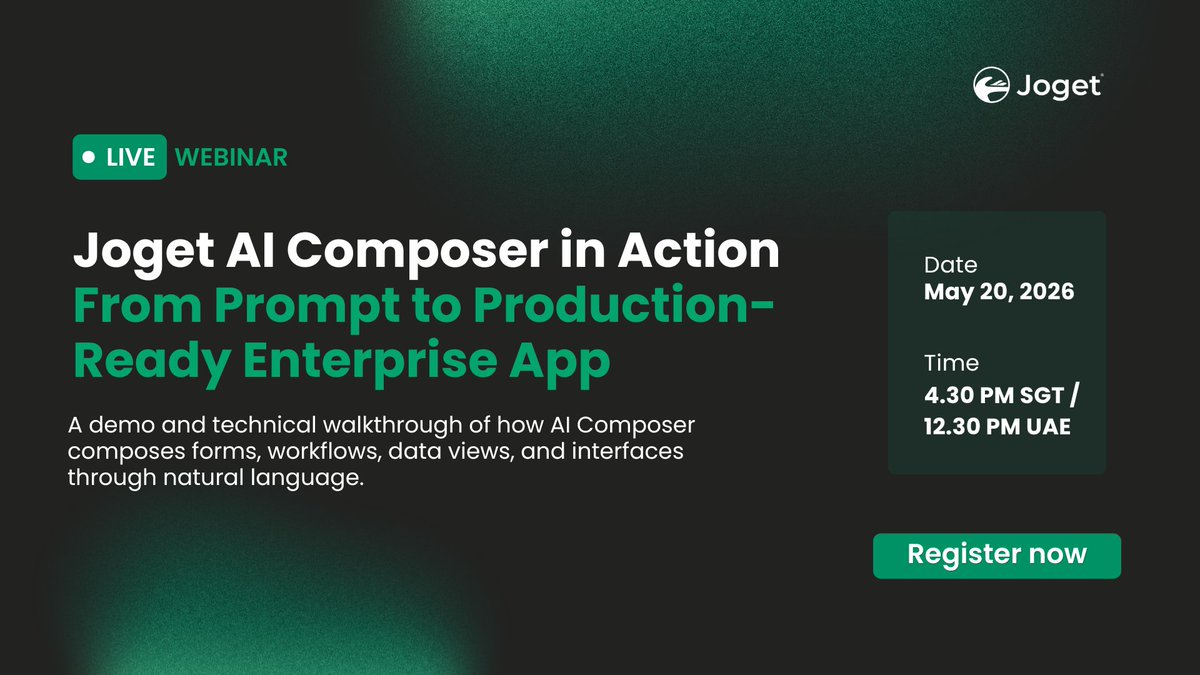 Joget

LIVE WEBINAR

Joget AI Composer in Action
From Prompt to Production-Ready Enterprise App

A demo and technical walkthrough of how AI Composer composes forms, workflows, data views, and interfaces through natural language.

Date
May 20, 2026

Time
4.30 PM SGT / 12.30 PM UAE

Register now